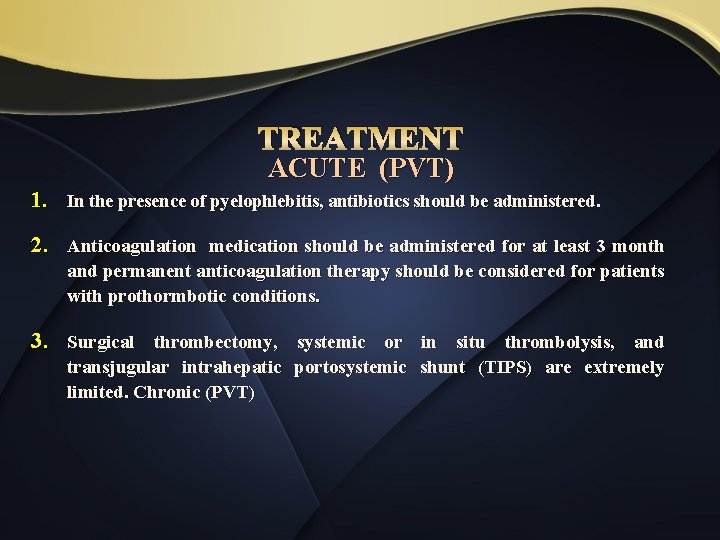 TREATMENT
ACUTE (PVT)

1. In the presence of pyelophlebitis, antibiotics should be administered.

2. Anticoagulation medication should be administered for at least 3 month and permanent anticoagulation therapy should be considered for patients with prothormbotic conditions.

3. Surgical thrombectomy, systemic or in situ thrombolysis, and transjugular intrahepatic portosystemic shunt (TIPS) are extremely limited. Chronic (PVT)